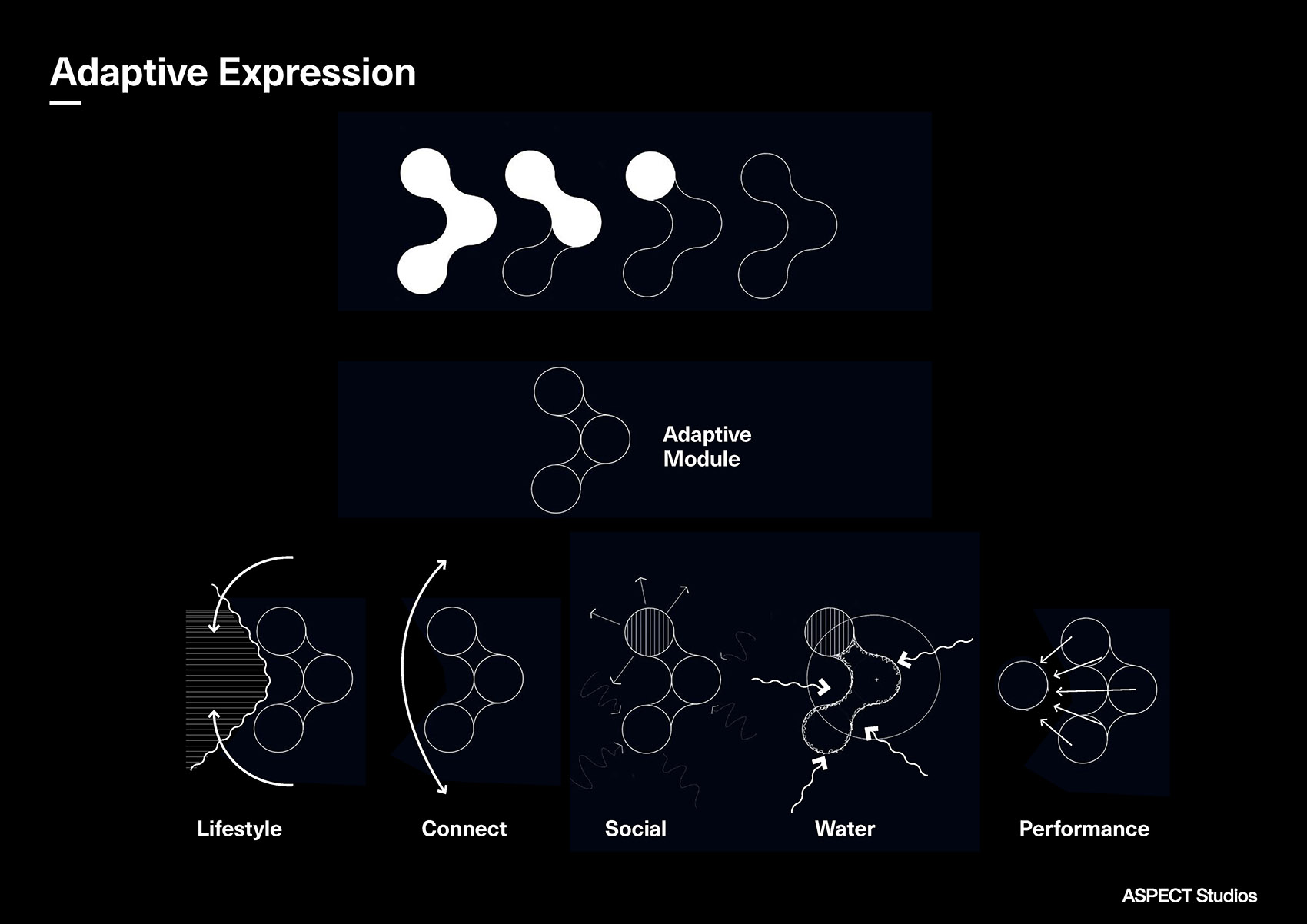 Adaptive Expression

Adaptive Module

Lifestyle

Connect

Social

Water

Performance

ASPECT Studios